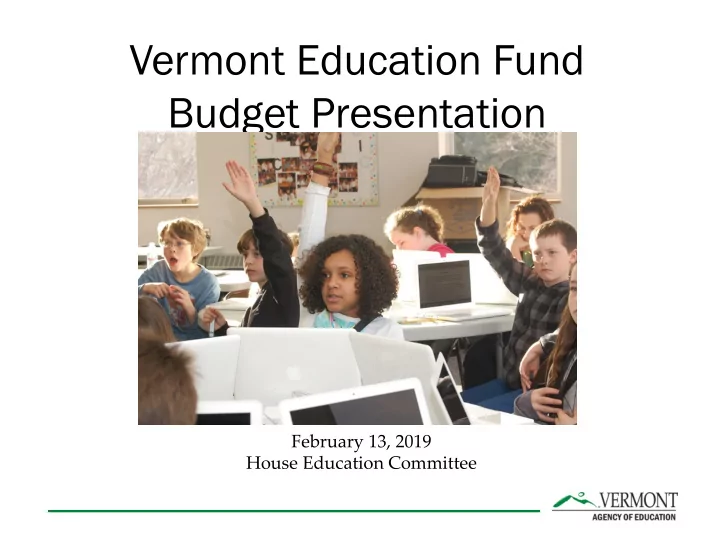 Vermont Education Fund Budget Presentation

February 13, 2019
House Education Committee

VERMONT
AGENCY OF EDUCATION